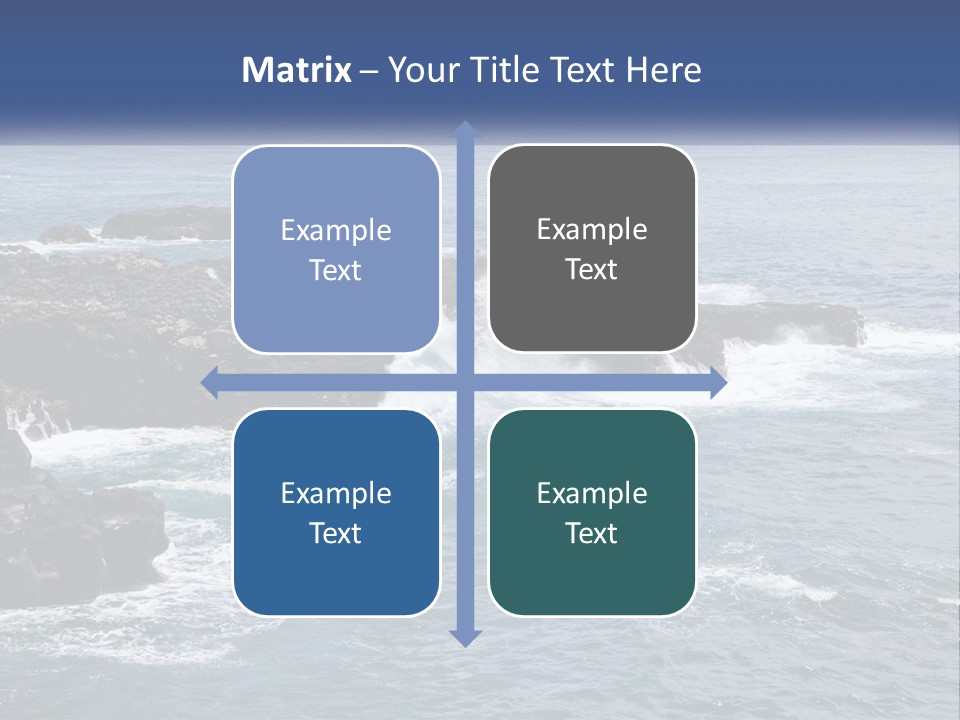 Matrix – Your Title Text Here

Example Text

Example Text

Example Text

Example Text